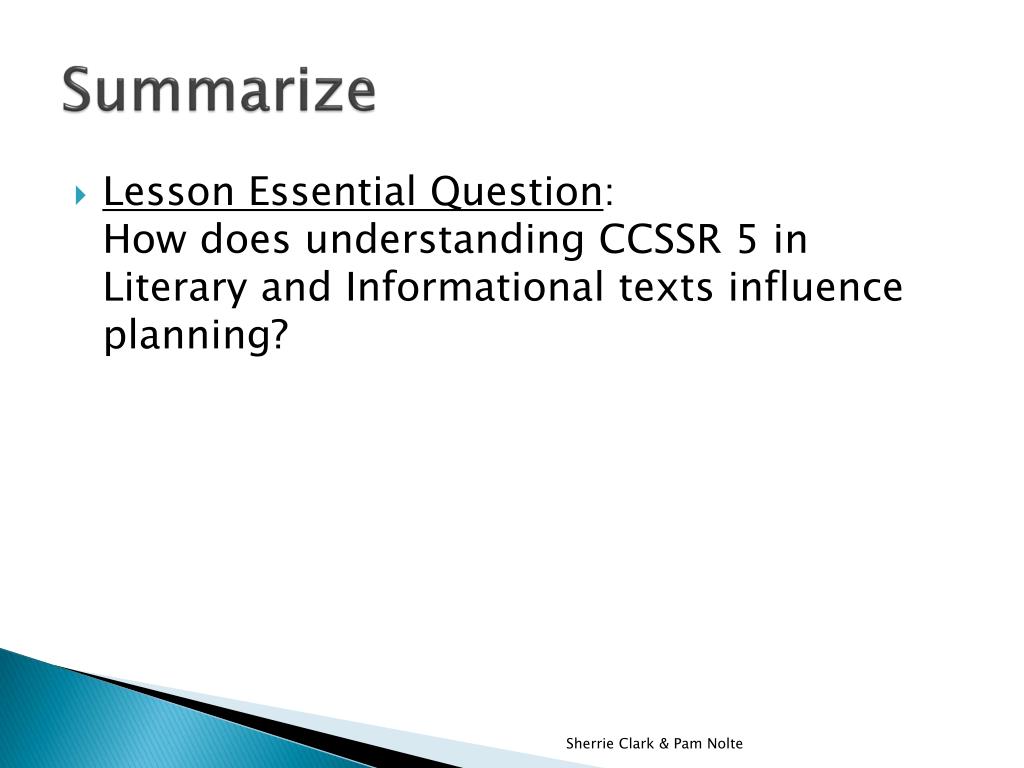 Summarize

Lesson Essential Question:
How does understanding CCSSR 5 in Literary and Informational texts influence planning?

Sherrie Clark & Pam Nolte